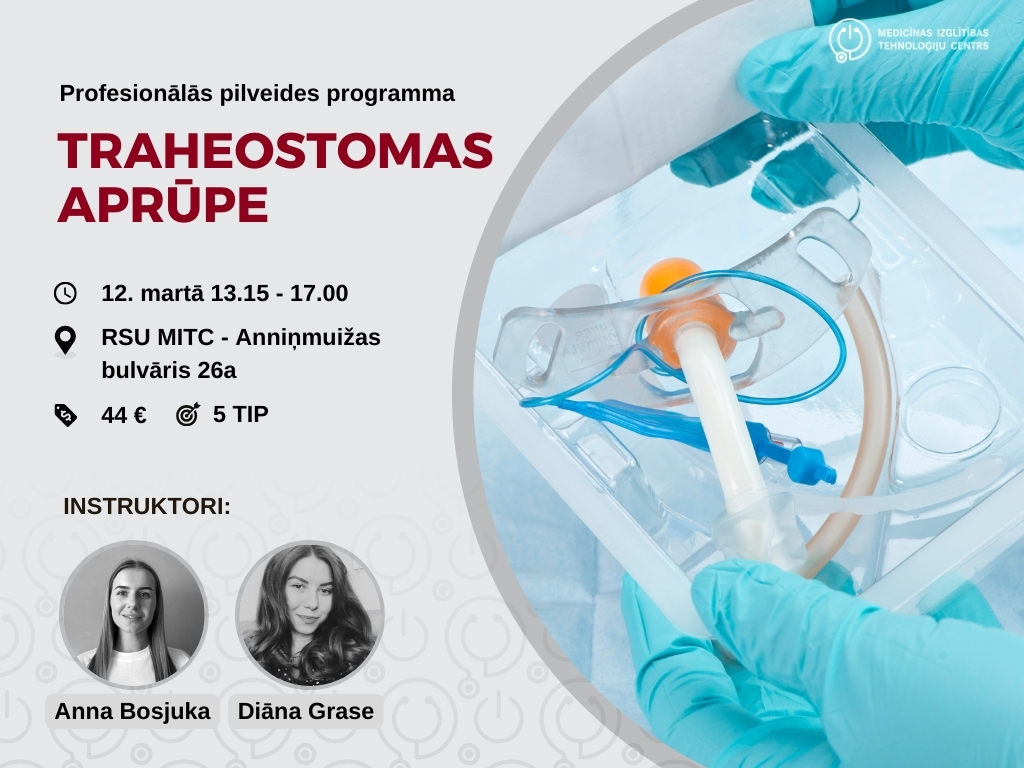 MEDICĪNAS IZGLĪTĪBAS TEHNOLOĢIJU CENTRS

Profesionālās pilveides programma

TRAHEOSTOMAS APRŪPE

12. martā 13.15 - 17.00

RSU MITC - Anniņmuižas bulvāris 26a

44 €

5 TIP

INSTRUKTORI:

Anna Bosjuka

Diāna Grase